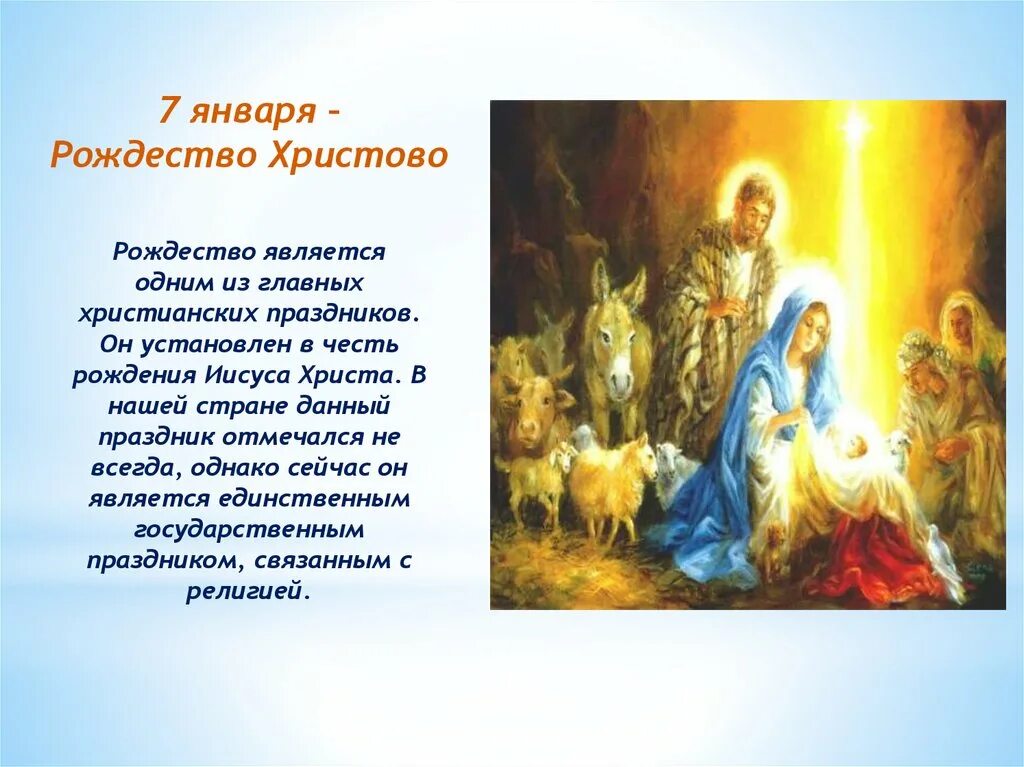 7 января –
Рождество Христово

Рождество является одним из главных христианских праздников. Он установлен в честь рождения Иисуса Христа. В нашей стране данный праздник отмечался не всегда, однако сейчас он является единственным государственным праздником, связанным с религией.